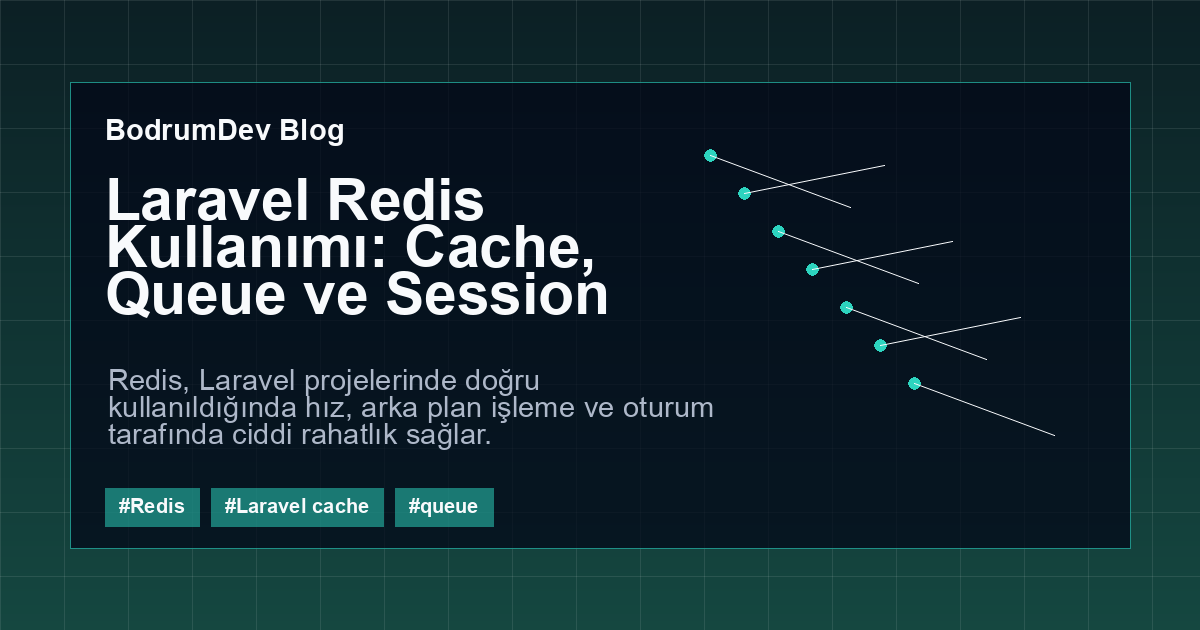 BodrumDev Blog

Laravel Redis Kullanımı: Cache, Queue ve Session

Redis, Laravel projelerinde doğru kullanıldığında hız, arka plan işleme ve oturum tarafında ciddi rahatlık sağlar.

#Redis #Laravel cache #queue